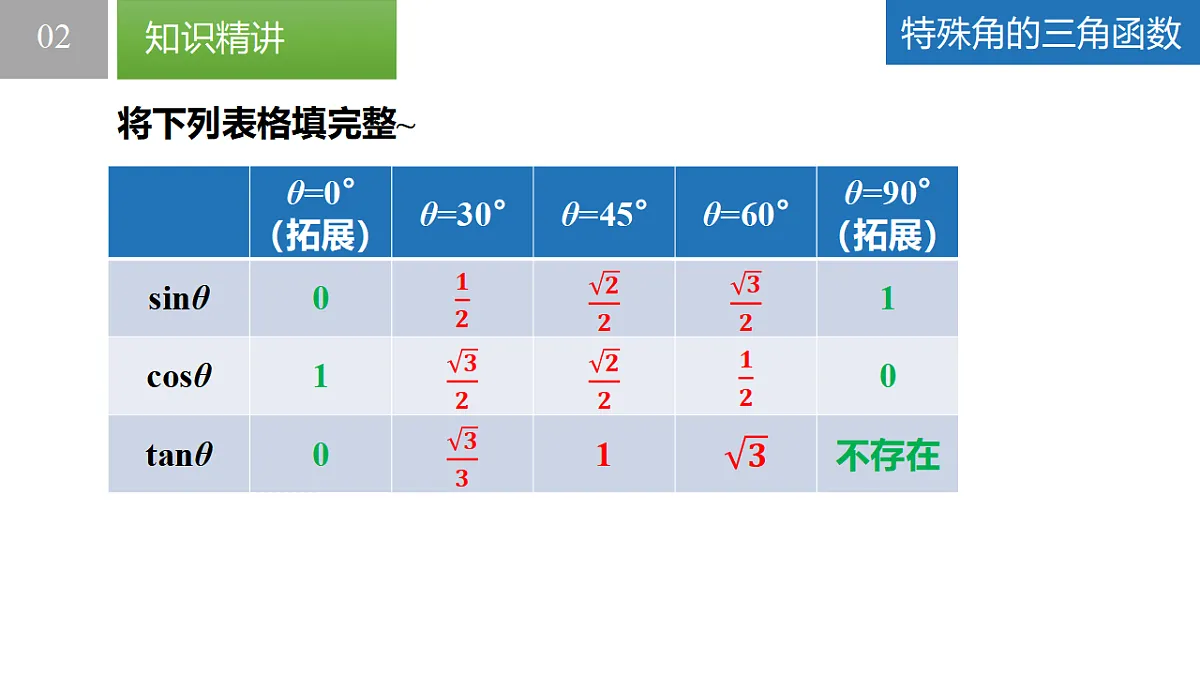 02

知识精讲

特殊角的三角函数

将下列表格填完整~

| | $\theta=0°$（拓展） | $\theta=30°$ | $\theta=45°$ | $\theta=60°$ | $\theta=90°$（拓展） |
|---|---|---|---|---|---|
| $\sin\theta$ | 0 | $\frac{1}{2}$ | $\frac{\sqrt{2}}{2}$ | $\frac{\sqrt{3}}{2}$ | 1 |
| $\cos\theta$ | 1 | $\frac{\sqrt{3}}{2}$ | $\frac{\sqrt{2}}{2}$ | $\frac{1}{2}$ | 0 |
| $\tan\theta$ | 0 | $\frac{\sqrt{3}}{3}$ | 1 | $\sqrt{3}$ | 不存在 |